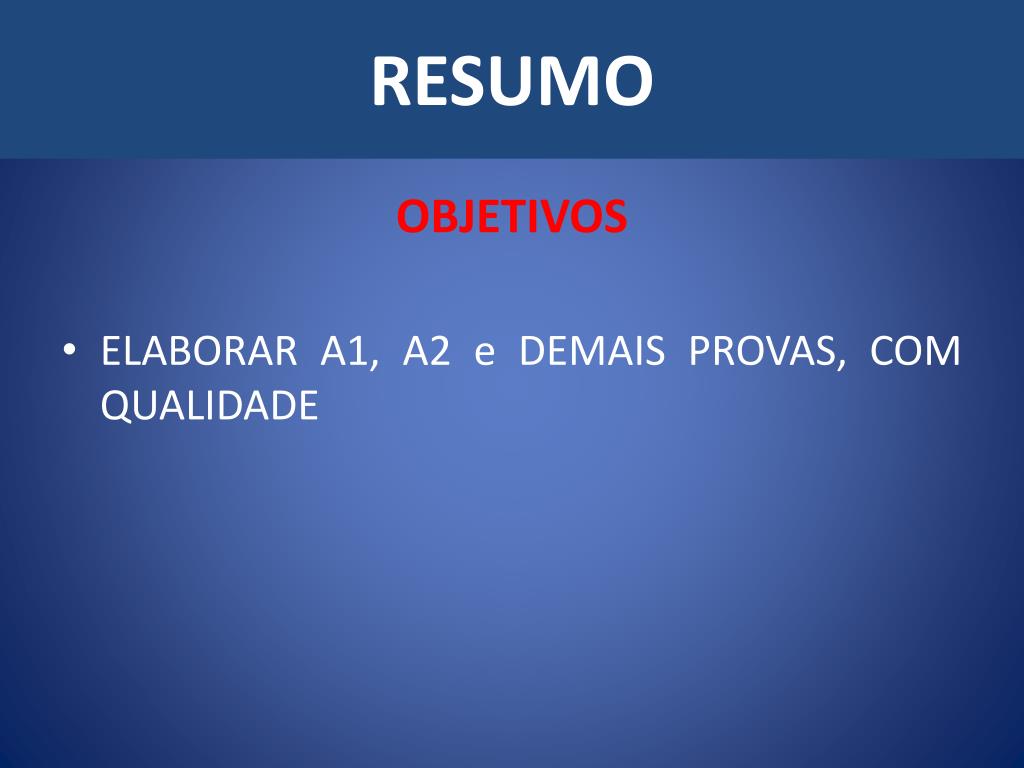 RESUMO

OBJETIVOS

• ELABORAR A1, A2 e DEMAIS PROVAS, COM QUALIDADE